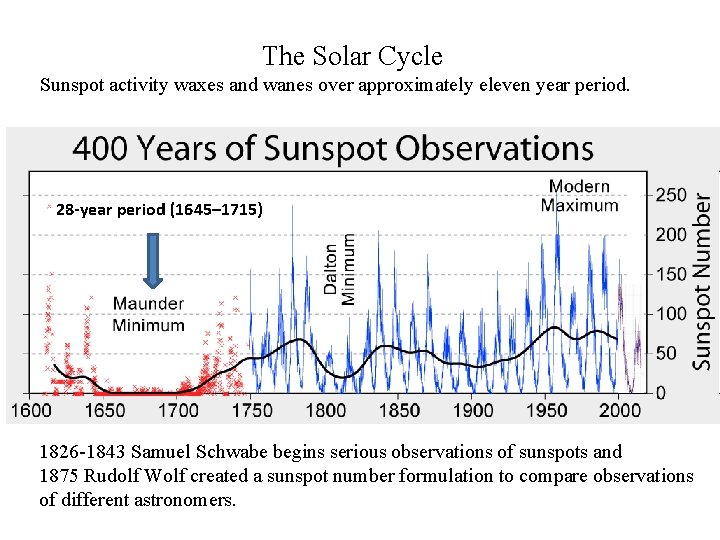 The Solar Cycle

Sunspot activity waxes and wanes over approximately eleven year period.

400 Years of Sunspot Observations

28-year period (1645–1715)

Maunder Minimum

Dalton Minimum

Modern Maximum

250
200
150
100
50
0

Sunspot Number

1600 1650 1700 1750 1800 1850 1900 1950 2000

1826-1843 Samuel Schwabe begins serious observations of sunspots and 1875 Rudolf Wolf created a sunspot number formulation to compare observations of different astronomers.